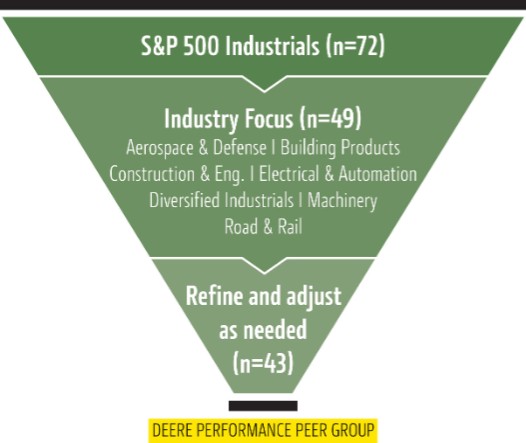 S&P 500 Industrials (n=72)

Industry Focus (n=49)
Aerospace & Defense I Building Products
Construction & Eng. I Electrical & Automation
Diversified Industrials I Machinery
Road & Rail

Refine and adjust as needed (n=43)

DEERE PERFORMANCE PEER GROUP